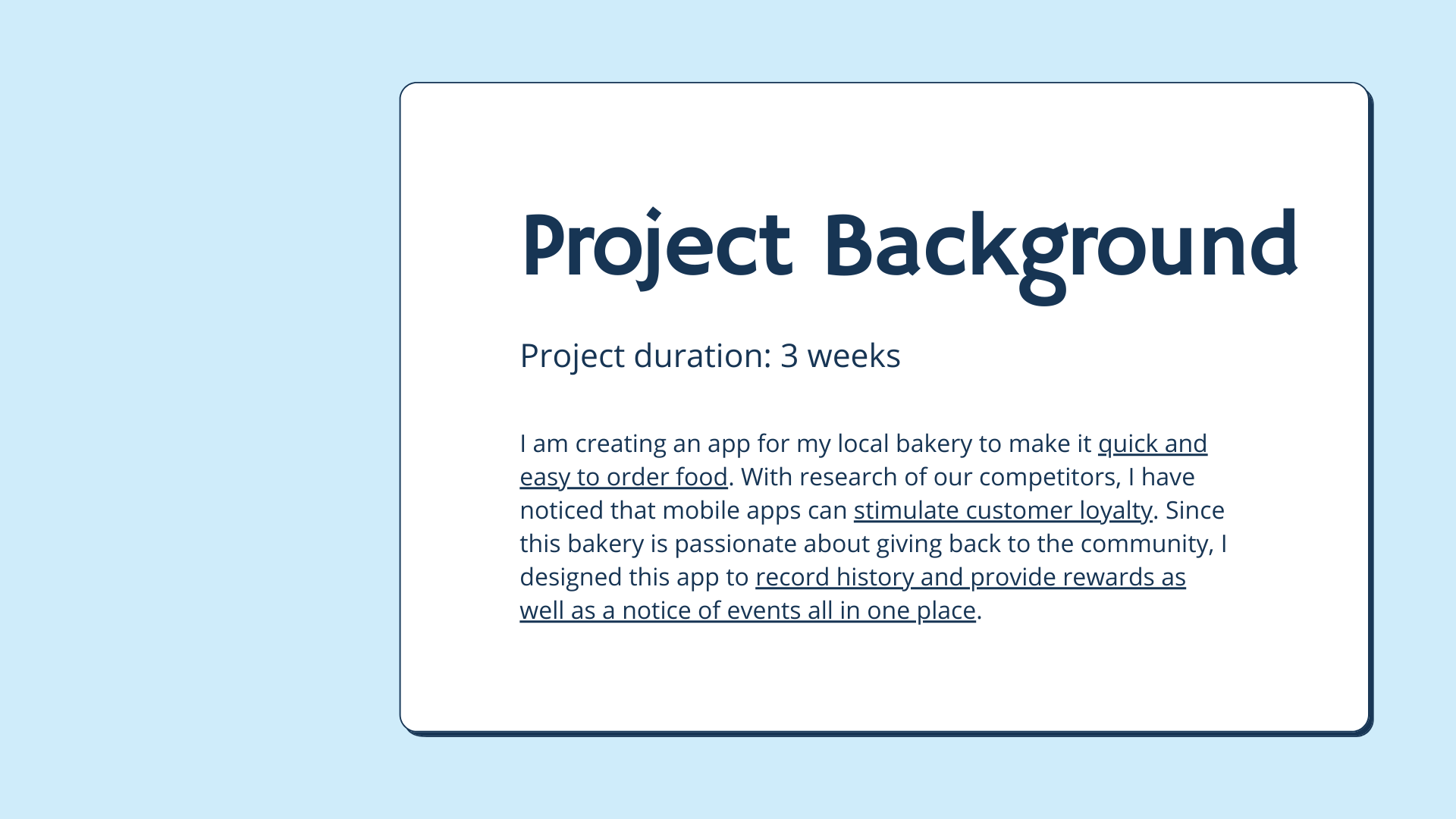 Project Background

Project duration: 3 weeks

I am creating an app for my local bakery to make it quick and easy to order food. With research of our competitors, I have noticed that mobile apps can stimulate customer loyalty. Since this bakery is passionate about giving back to the community, I designed this app to record history and provide rewards as well as a notice of events all in one place.